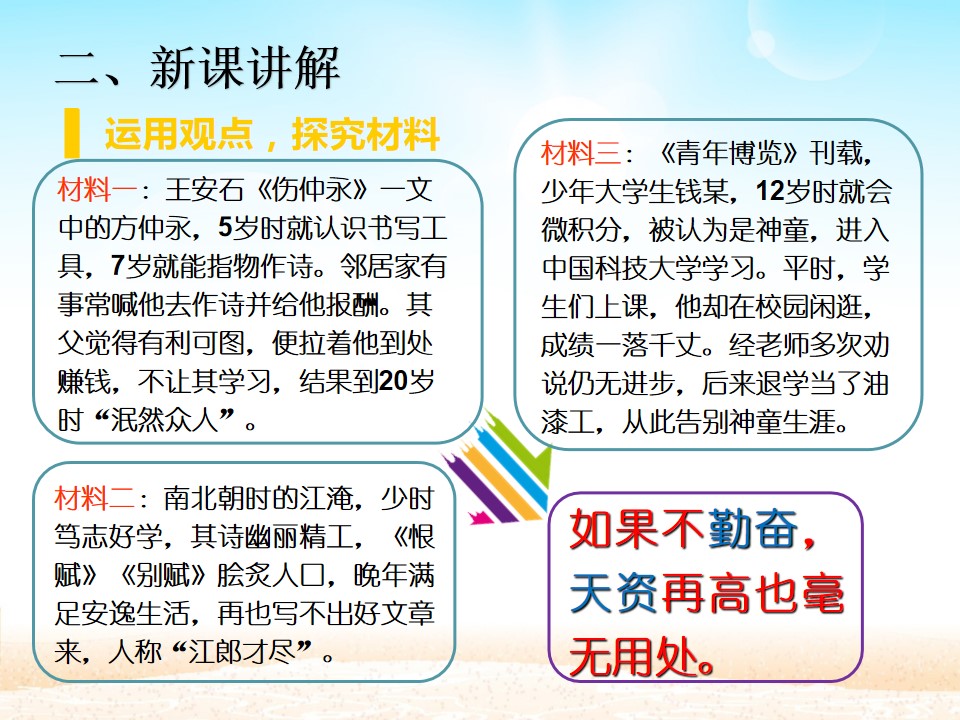 二、新课讲解

运用观点，探究材料

材料一：王安石《伤仲永》一文中的方仲永，5岁时就认识书写工具，7岁就能指物作诗。邻居家有事常喊他去作诗并给他报酬。其父觉得有利可图，便拉着他到处赚钱，不让其学习，结果到20岁时“泯然众人”。

材料二：南北朝时的江淹，少时笃志好学，其诗幽丽精工，《恨赋》《别赋》脍炙人口，晚年满足安逸生活，再也写不出好文章来，人称“江郎才尽”。

材料三：《青年博览》刊载，少年大学生钱某，12岁时就会微积分，被认为是神童，进入中国科技大学学习。平时，学生们上课，他却在校园闲逛，成绩一落千丈。经老师多次劝说仍无进步，后来退学当了油漆工，从此告别神童生涯。

如果不勤奋，天资再高也毫无用处。